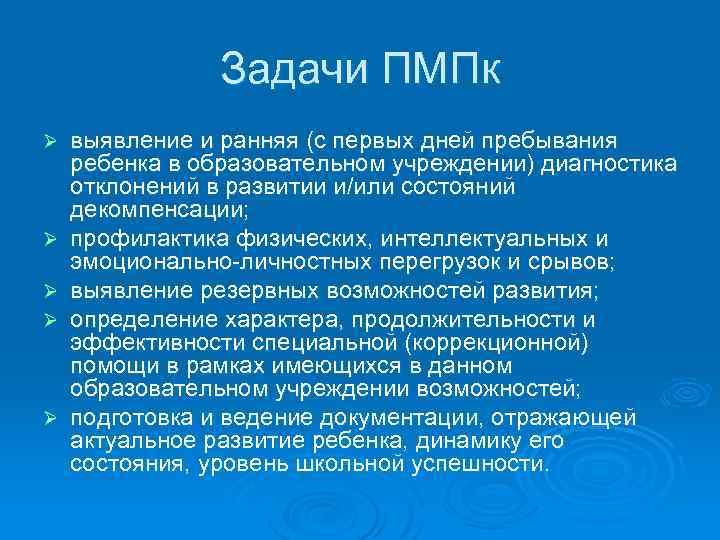 Задачи ПМПк

➢ выявление и ранняя (с первых дней пребывания ребенка в образовательном учреждении) диагностика отклонений в развитии и/или состояний декомпенсации;

➢ профилактика физических, интеллектуальных и эмоционально-личностных перегрузок и срывов;

➢ выявление резервных возможностей развития;

➢ определение характера, продолжительности и эффективности специальной (коррекционной) помощи в рамках имеющихся в данном образовательном учреждении возможностей;

➢ подготовка и ведение документации, отражающей актуальное развитие ребенка, динамику его состояния, уровень школьной успешности.